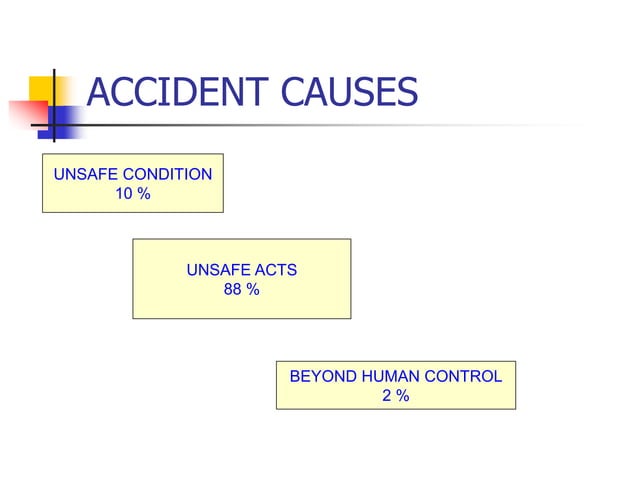 ACCIDENT CAUSES

UNSAFE CONDITION
10 %

UNSAFE ACTS
88 %

BEYOND HUMAN CONTROL
2 %